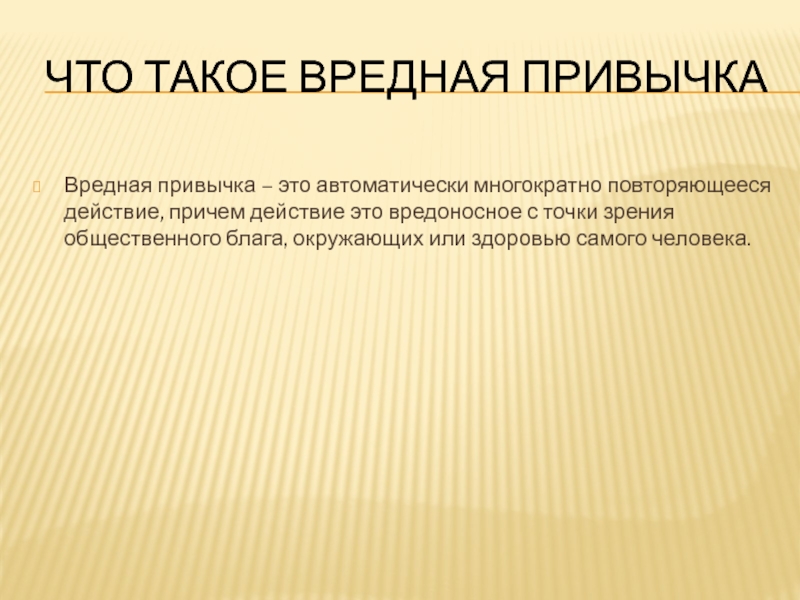 ЧТО ТАКОЕ ВРЕДНАЯ ПРИВЫЧКА

Вредная привычка – это автоматически многократно повторяющееся действие, причем действие это вредоносное с точки зрения общественного блага, окружающих или здоровью самого человека.